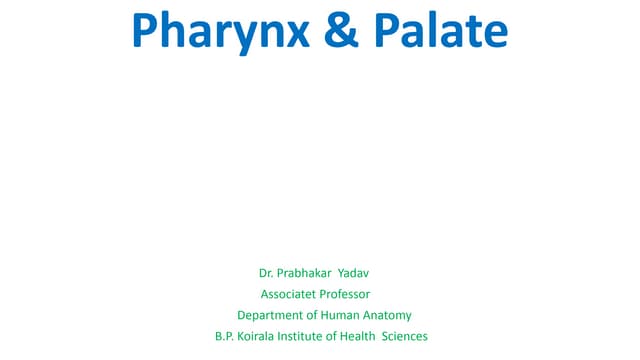 Pharynx & Palate

Dr. Prabhakar Yadav
Associatet Professor
Department of Human Anatomy
B.P. Koirala Institute of Health Sciences